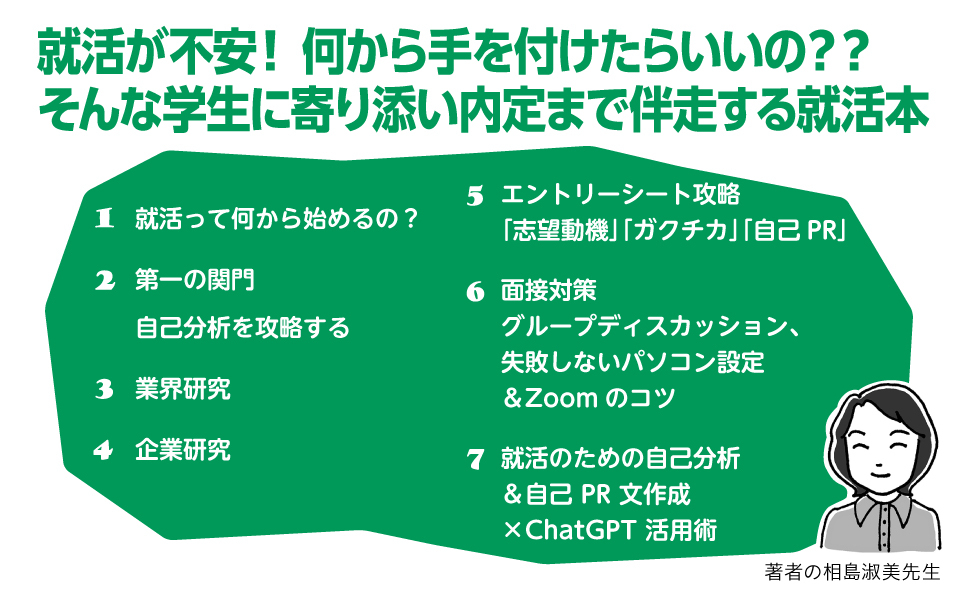 就活が不安！ 何から手を付けたらいいの？？
そんな学生に寄り添い内定まで伴走する就活本

1 就活って何から始めるの？

2 第一の関門
自己分析を攻略する

3 業界研究

4 企業研究

5 エントリーシート攻略
「志望動機」「ガクチカ」「自己 PR」

6 面接対策
グループディスカッション、
失敗しないパソコン設定
＆Zoom のコツ

7 就活のための自己分析
＆自己 PR 文作成
×ChatGPT 活用術

著者の相島淑美先生